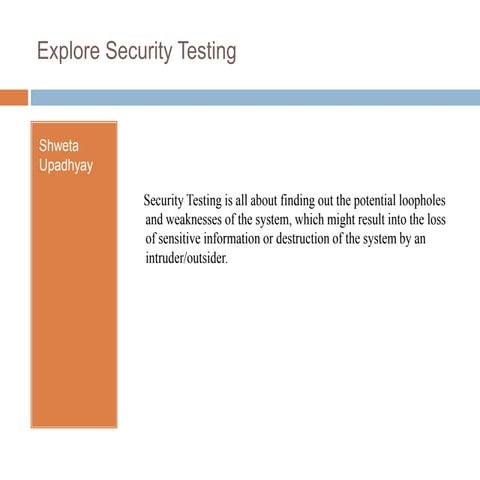 Explore Security Testing

Shweta Upadhyay

Security Testing is all about finding out the potential loopholes and weaknesses of the system, which might result into the loss of sensitive information or destruction of the system by an intruder/outsider.